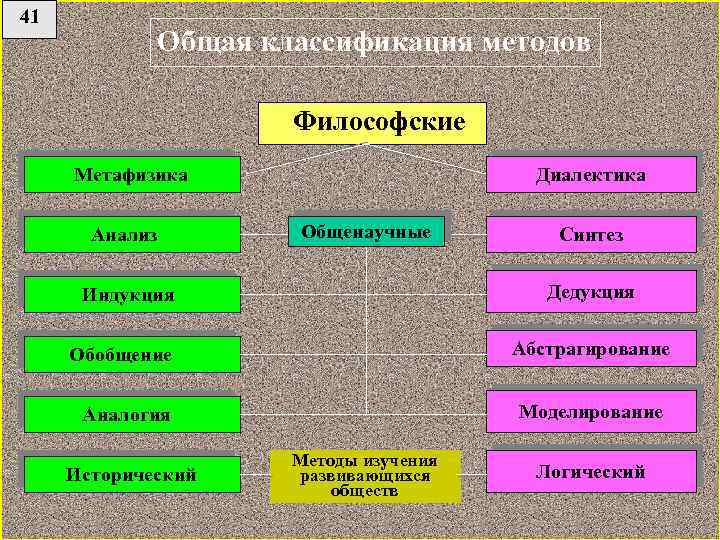 41

Общая классификация методов

Философские

Метафизика

Диалектика

Анализ

Общенаучные

Синтез

Индукция

Дедукция

Обобщение

Абстрагирование

Аналогия

Моделирование

Исторический

Методы изучения развивающихся обществ

Логический